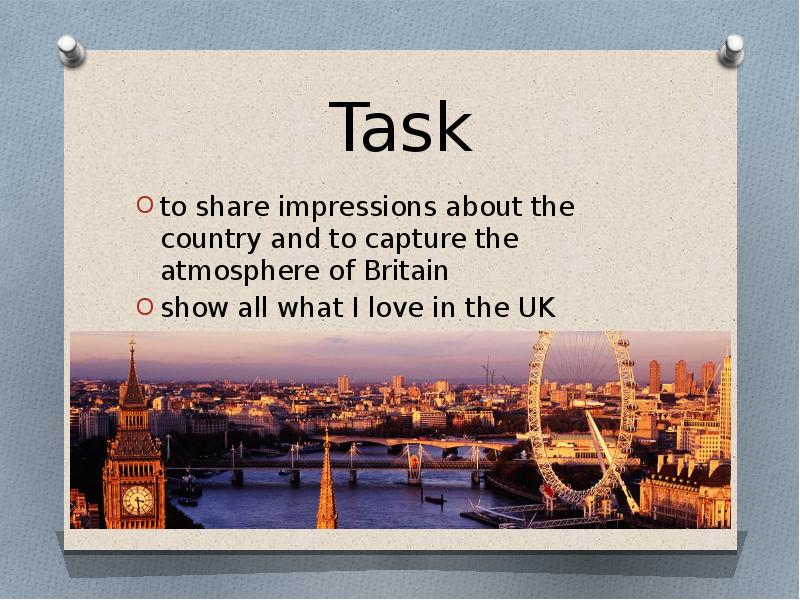 Task

to share impressions about the country and to capture the atmosphere of Britain

show all what I love in the UK